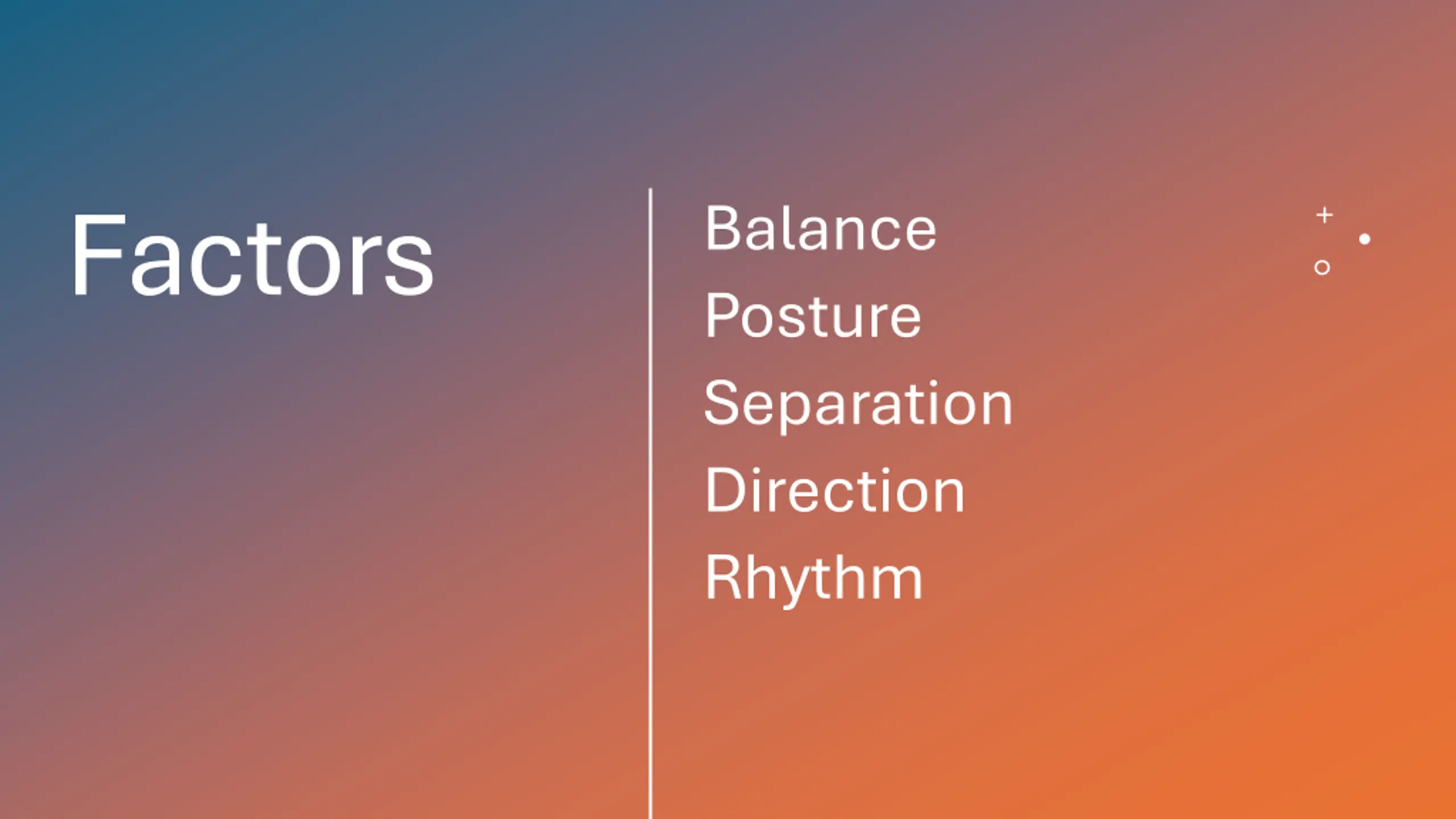 Factors

Balance
Posture
Separation
Direction
Rhythm